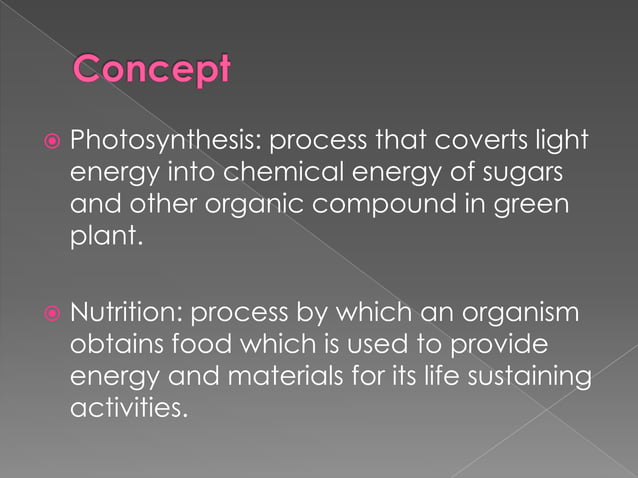 Concept

Photosynthesis: process that coverts light energy into chemical energy of sugars and other organic compound in green plant.

Nutrition: process by which an organism obtains food which is used to provide energy and materials for its life sustaining activities.